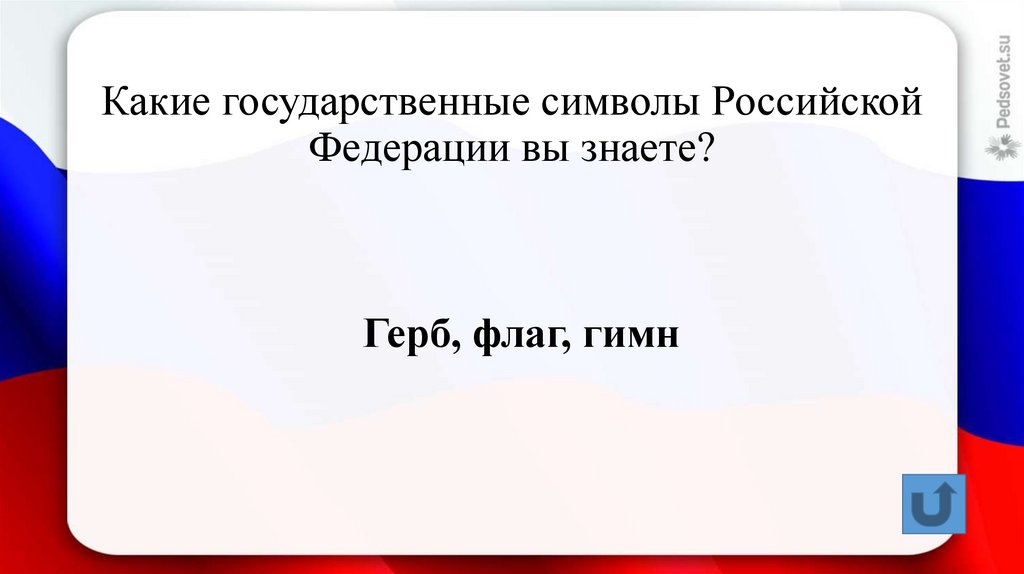 Какие государственные символы Российской Федерации вы знаете?

Герб, флаг, гимн

Pedsovet.su